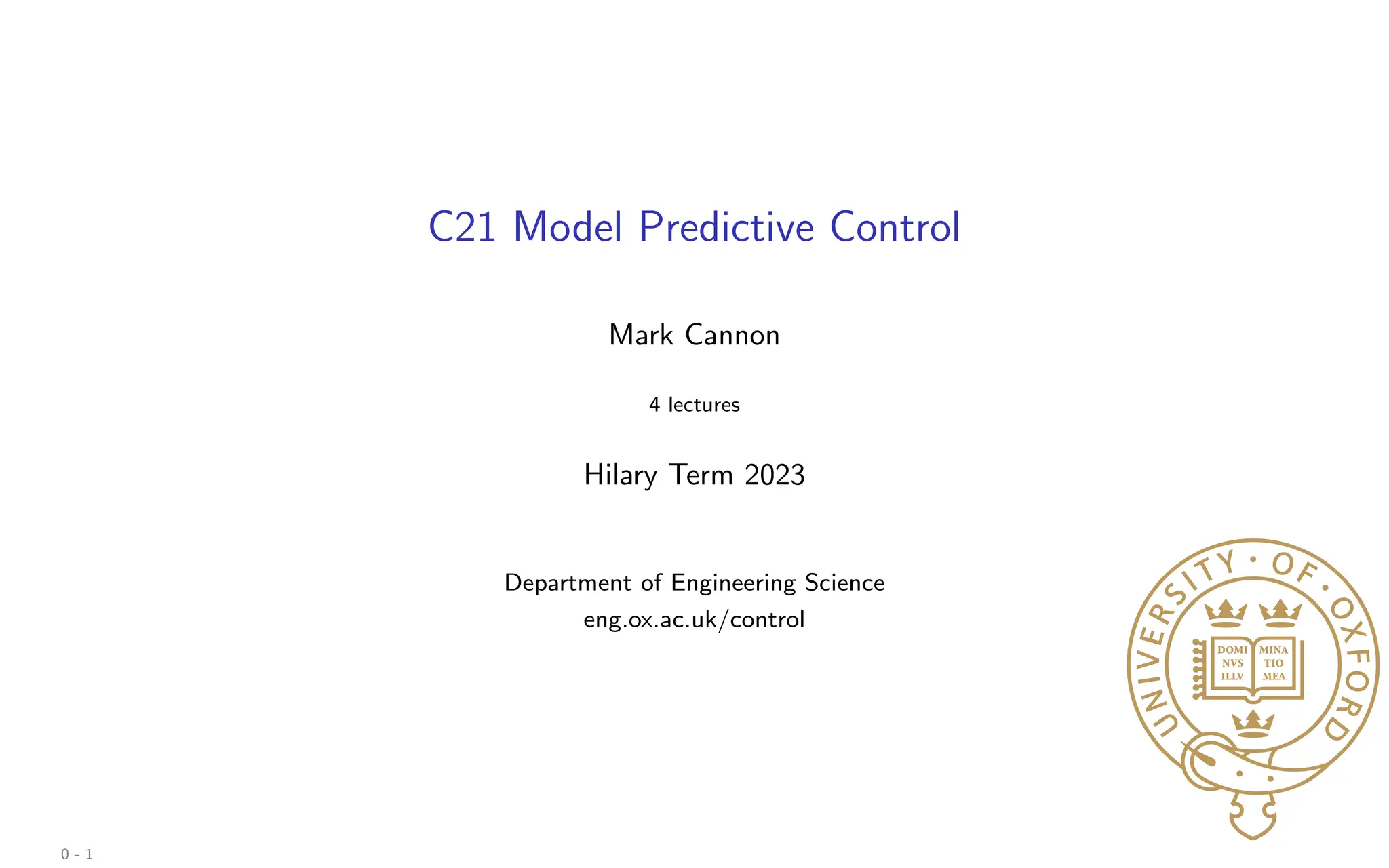 C21 Model Predictive Control

Mark Cannon

4 lectures

Hilary Term 2023

Department of Engineering Science
eng.ox.ac.uk/control

UNIVERSITY · OF · OXFORD

DOMI NVS ILLV MINA TIO MEA

0 - 1